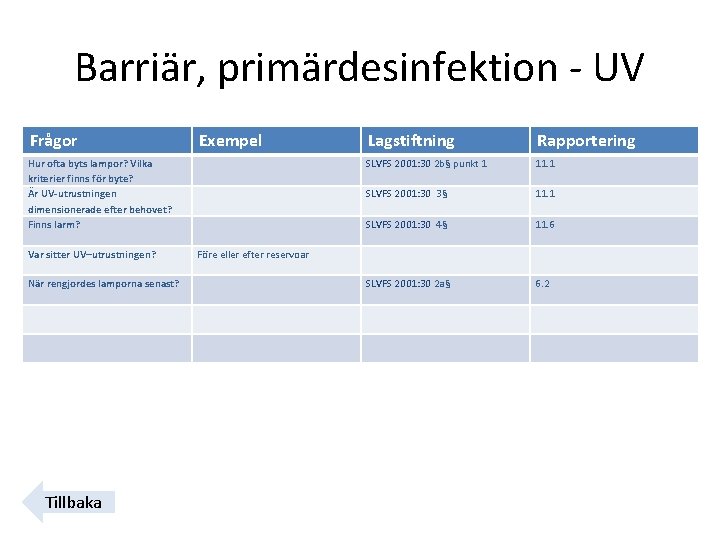 Barriär, primärdesinfektion - UV

| Frågor | Exempel | Lagstiftning | Rapportering |
|---|---|---|---|
| Hur ofta byts lampor? Vilka kriterier finns för byte? | | SLVFS 2001:30 2b§ punkt 1 | 11.1 |
| Är UV-utrustningen dimensionerade efter behovet? | | SLVFS 2001:30 3§ | 11.1 |
| Finns larm? | | SLVFS 2001:30 4§ | 11.6 |
| Var sitter UV–utrustningen? | Före eller efter reservoar | | |
| När rengjordes lamporna senast? | | SLVFS 2001:30 2a§ | 6.2 |
| | | | |
| | | | |

Tillbaka